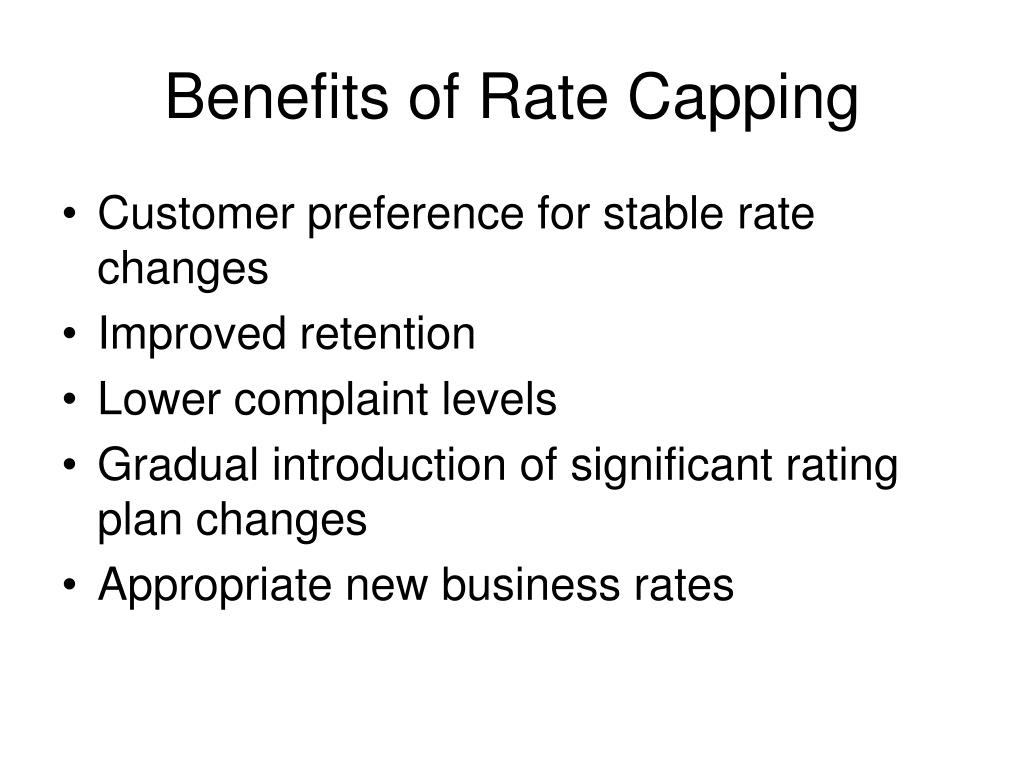 Benefits of Rate Capping

• Customer preference for stable rate changes
• Improved retention
• Lower complaint levels
• Gradual introduction of significant rating plan changes
• Appropriate new business rates